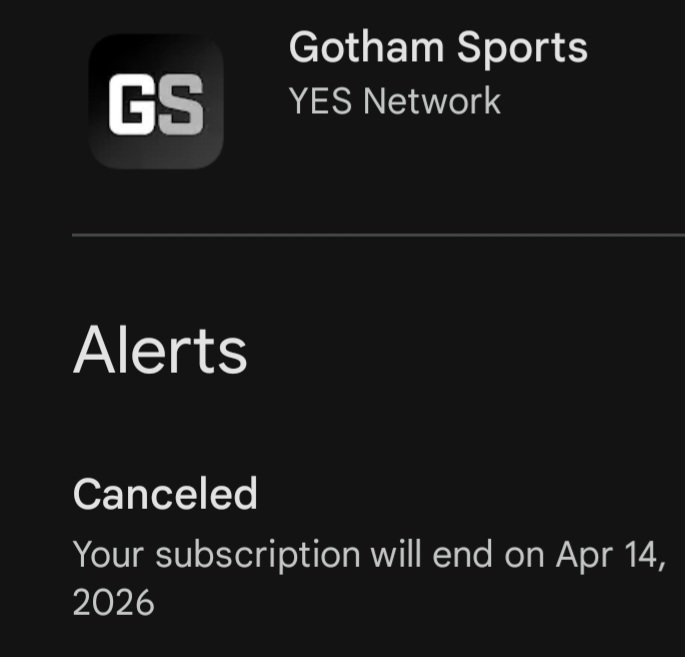 GS

Gotham Sports
YES Network

Alerts

Canceled
Your subscription will end on Apr 14, 2026